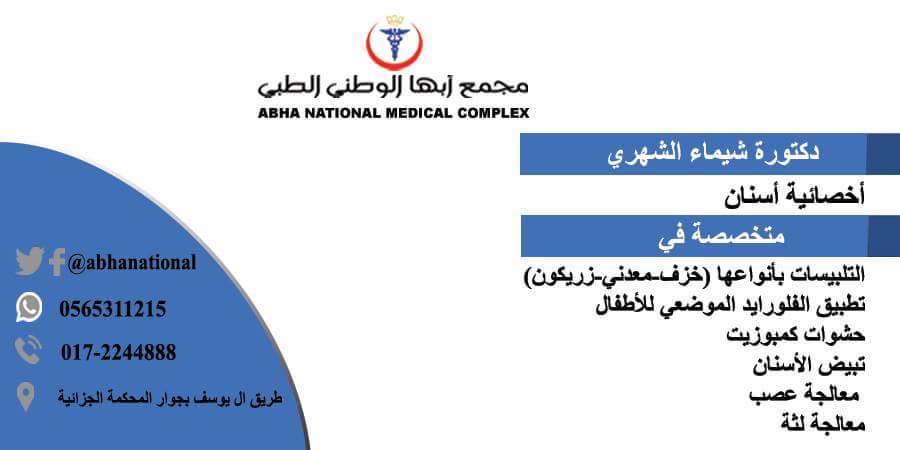 مجمع أبها الوطني الطبي
ABHA NATIONAL MEDICAL COMPLEX

دكتورة شيماء الشهري
أخصائية أسنان
متخصصة في
التلبيسات بأنواعها (خزف-معدني-زريكون)
تطبيق الفلورايد الموضعي للأطفال
حشوات كمبوزيت
تبيض الأسنان
معالجة عصب
معالجة لثة

@abhanational
0565311215
017-2244888
طريق ال يوسف بجوار المحكمة الجزائية